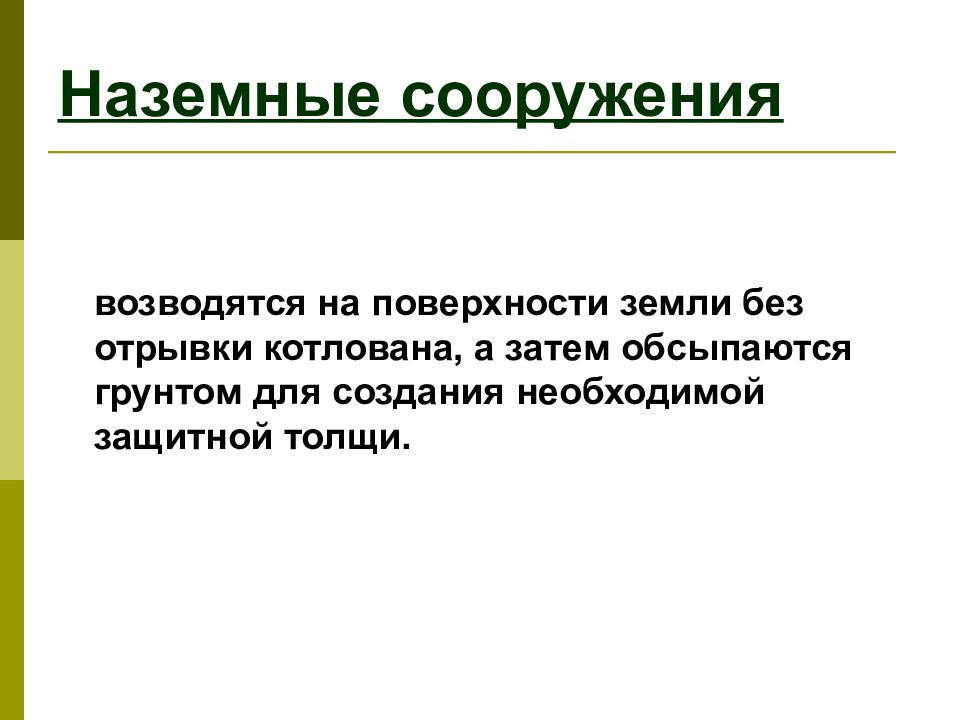 Наземные сооружения

возводятся на поверхности земли без отрывки котлована, а затем обсыпаются грунтом для создания необходимой защитной толщи.